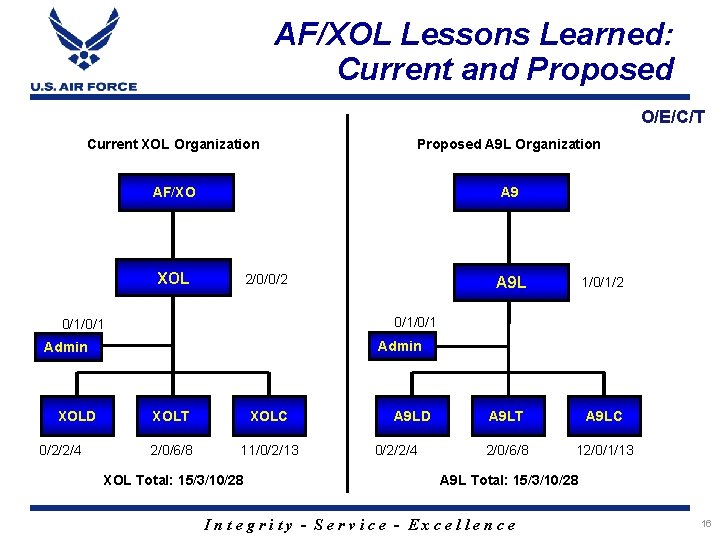 U.S. AIR FORCE

AF/XOL Lessons Learned: Current and Proposed

O/E/C/T

Current XOL Organization

AF/XO

XOL 2/0/0/2

0/1/0/1
Admin

XOLD XOLT XOLC

0/2/2/4 2/0/6/8 11/0/2/13

XOL Total: 15/3/10/28

Proposed A9L Organization

A9

A9L 1/0/1/2

0/1/0/1
Admin

A9LD A9LT A9LC

0/2/2/4 2/0/6/8 12/0/1/13

A9L Total: 15/3/10/28

Integrity - Service - Excellence

16